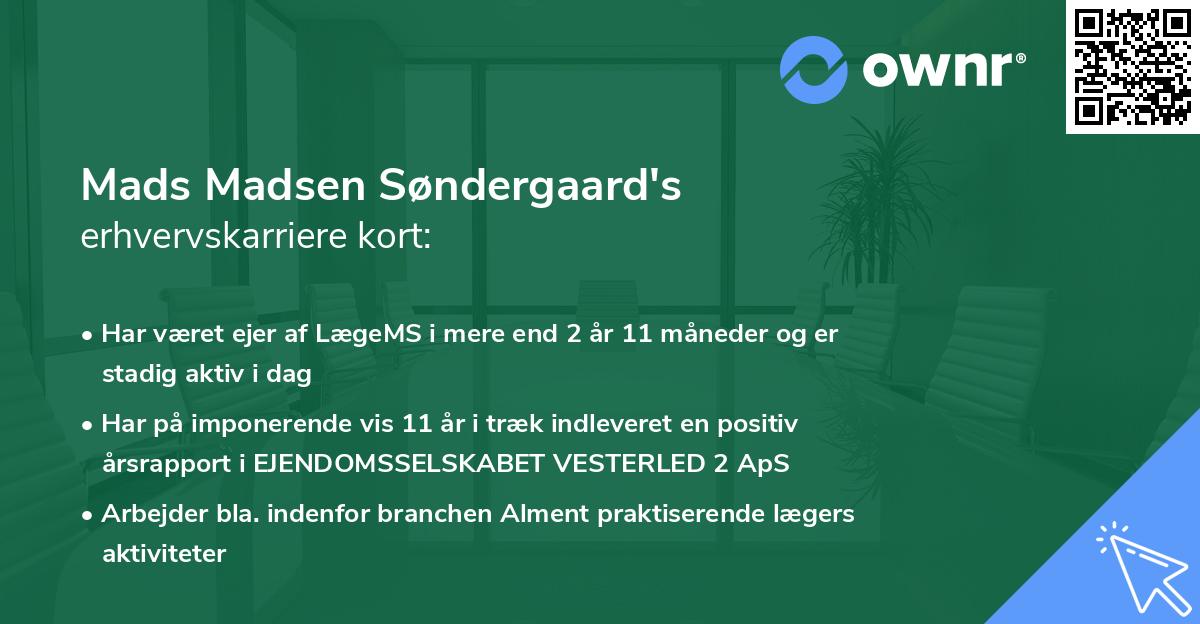 ownr®

Mads Madsen Søndergaard's erhvervskarriere kort:

• Har været ejer af LægeMS i mere end 2 år 11 måneder og er stadig aktiv i dag

• Har på imponerende vis 11 år i træk indleveret en positiv årsrapport i EJENDOMSSELSKABET VESTERLED 2 ApS

• Arbejder bla. indenfor branchen Alment praktiserende lægers aktiviteter